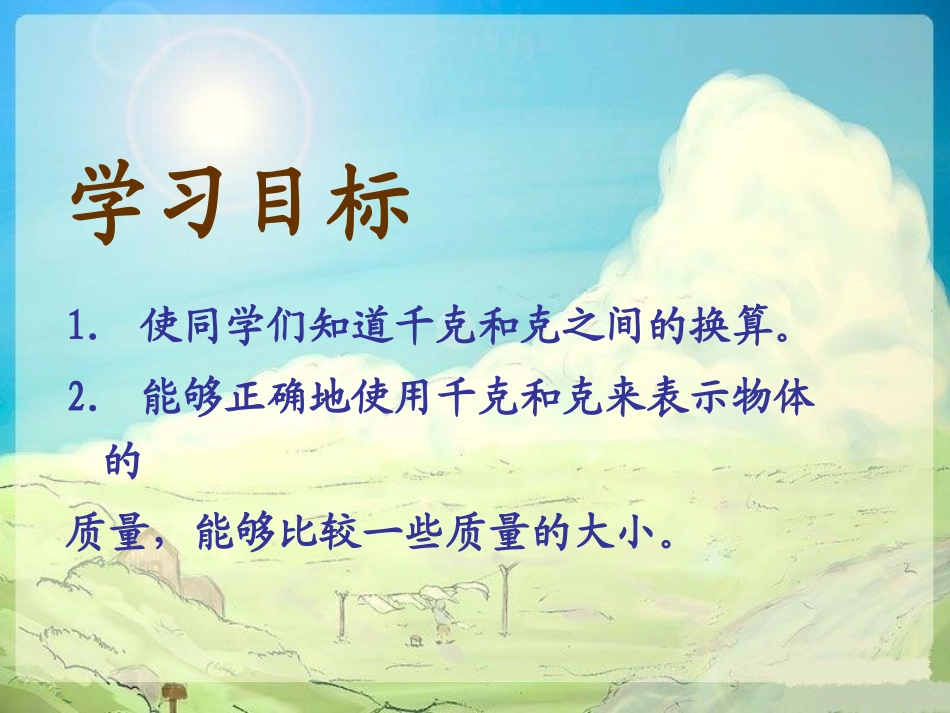 学习目标

1. 使同学们知道千克和克之间的换算。

2. 能够正确地使用千克和克来表示物体的

质量，能够比较一些质量的大小。